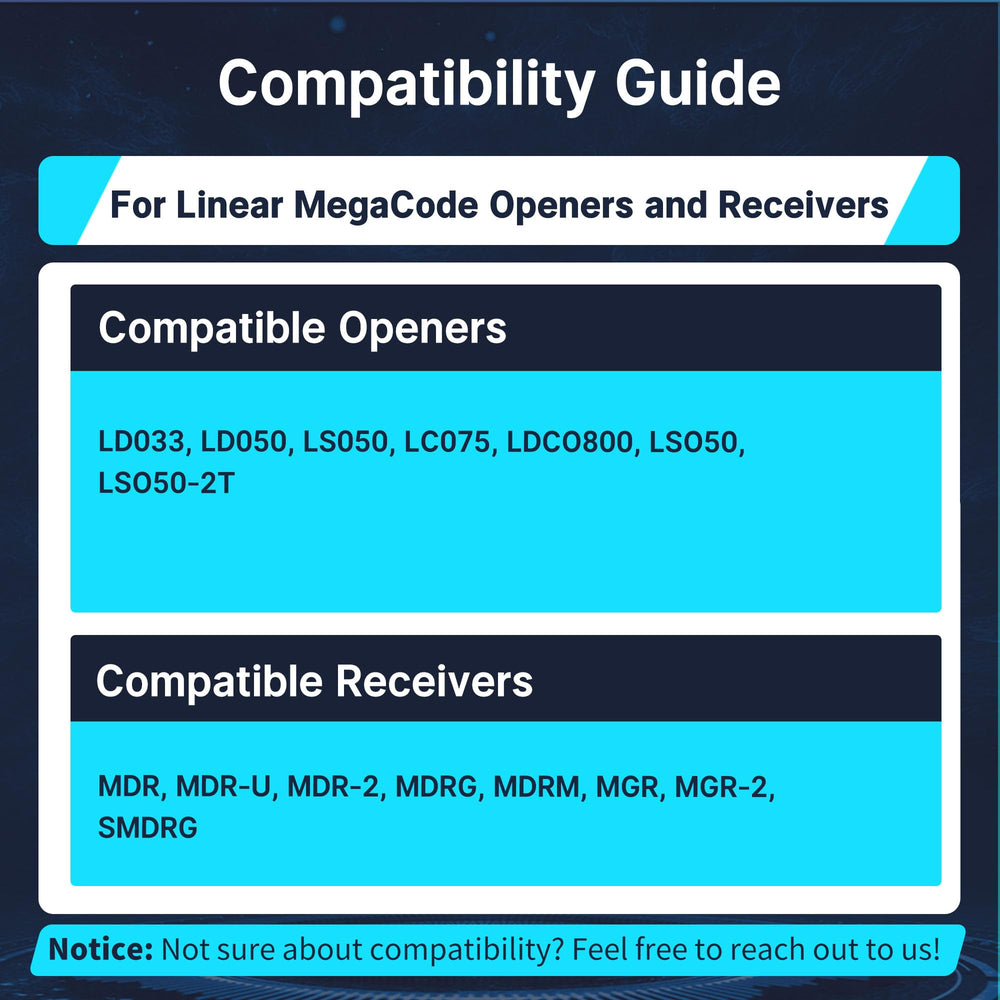 Compatibility Guide

For Linear MegaCode Openers and Receivers

Compatible Openers

LD033, LD050, LS050, LC075, LDCO800, LSO50, LSO50-2T

Compatible Receivers

MDR, MDR-U, MDR-2, MDRG, MDRM, MGR, MGR-2, SMDRG

Notice: Not sure about compatibility? Feel free to reach out to us!